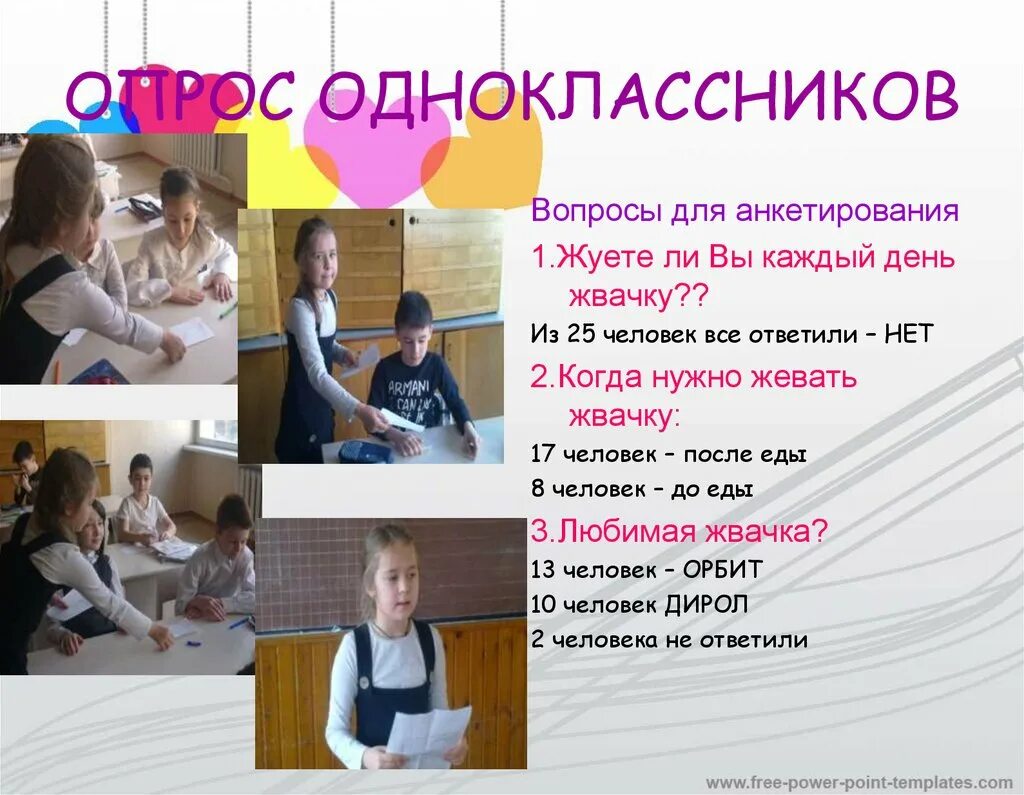 ОПРОС ОДНОКЛАССНИКОВ

Вопросы для анкетирования

1.Жуете ли Вы каждый день жвачку??

Из 25 человек все ответили – НЕТ

2.Когда нужно жевать жвачку:

17 человек – после еды

8 человек – до еды

3.Любимая жвачка?

13 человек – ОРБИТ

10 человек ДИРОЛ

2 человека не ответили

ARMANI

www.free-power-point-templates.com